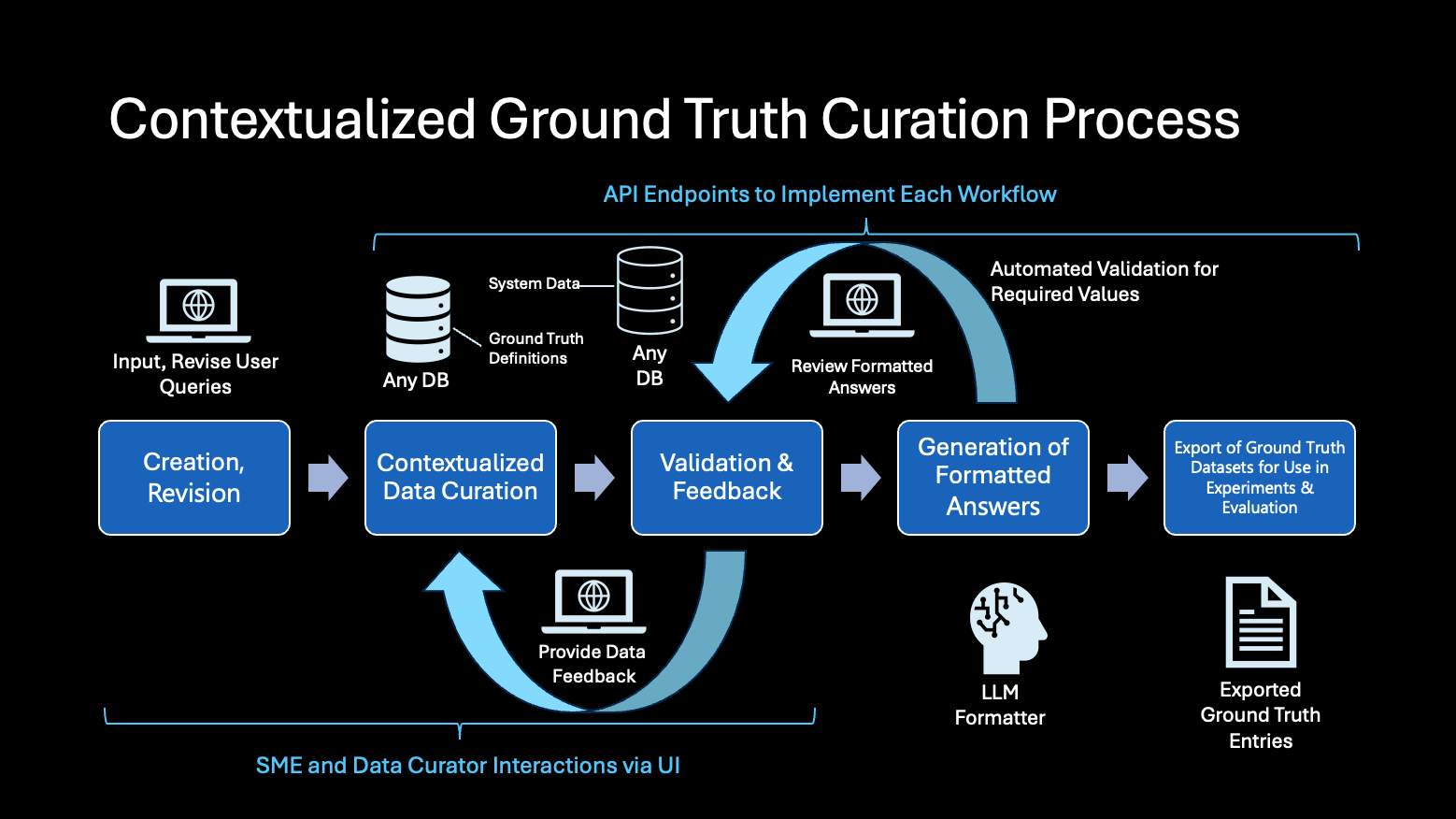 Contextualized Ground Truth Curation Process

API Endpoints to Implement Each Workflow

Input, Revise User Queries

Any DB

System Data

Ground Truth Definitions

Any DB

Review Formatted Answers

Automated Validation for Required Values

Creation, Revision

Contextualized Data Curation

Validation & Feedback

Generation of Formatted Answers

Export of Ground Truth Datasets for Use in Experiments & Evaluation

Provide Data Feedback

LLM Formatter

Exported Ground Truth Entries

SME and Data Curator Interactions via UI